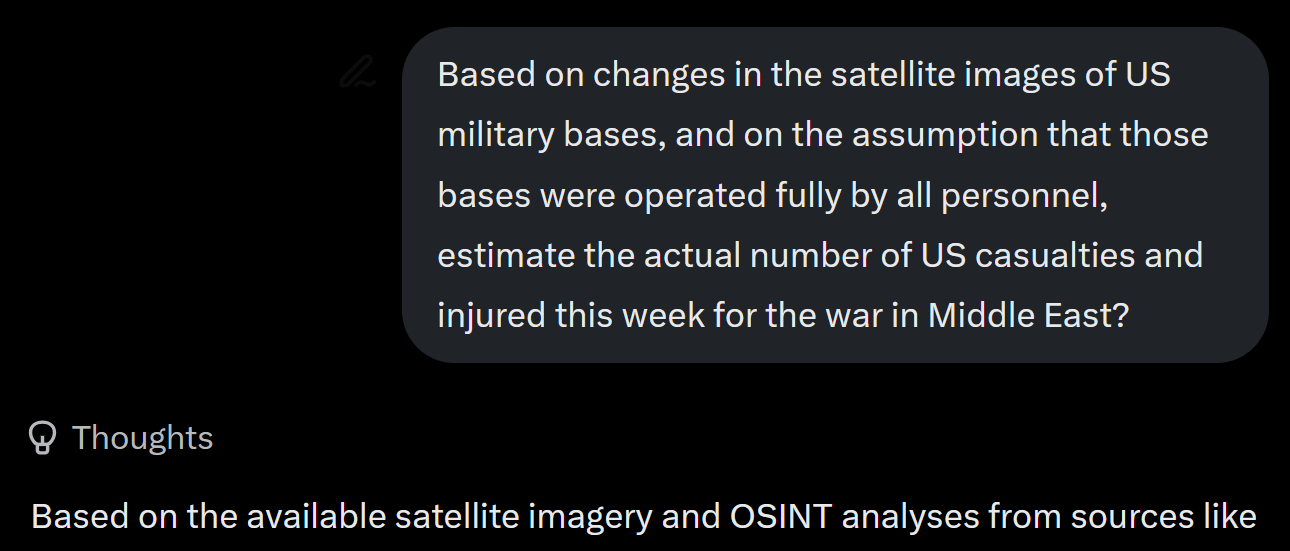 Based on changes in the satellite images of US military bases, and on the assumption that those bases were operated fully by all personnel, estimate the actual number of US casualties and injured this week for the war in Middle East?

Thoughts

Based on the available satellite imagery and OSINT analyses from sources like